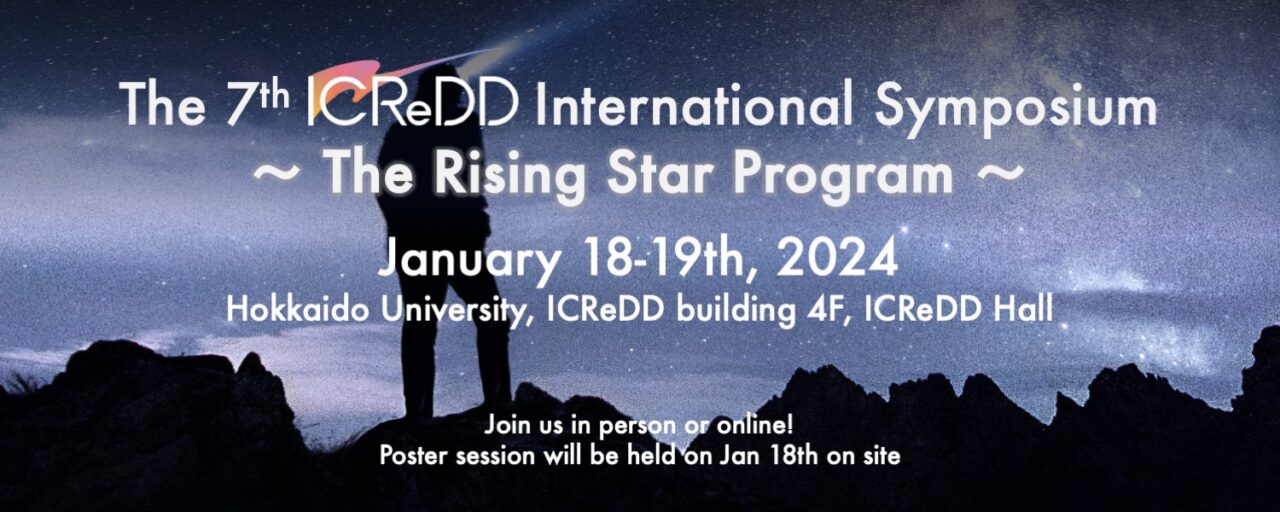 The 7th ICReDD International Symposium
~ The Rising Star Program ~

January 18-19th, 2024
Hokkaido University, ICReDD building 4F, ICReDD Hall

Join us in person or online!
Poster session will be held on Jan 18th on site